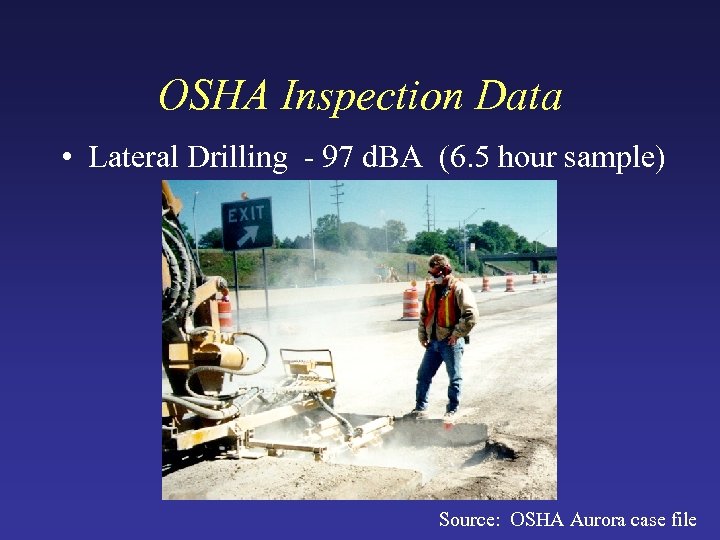 OSHA Inspection Data

• Lateral Drilling - 97 dBA (6.5 hour sample)

EXIT

Source: OSHA Aurora case file